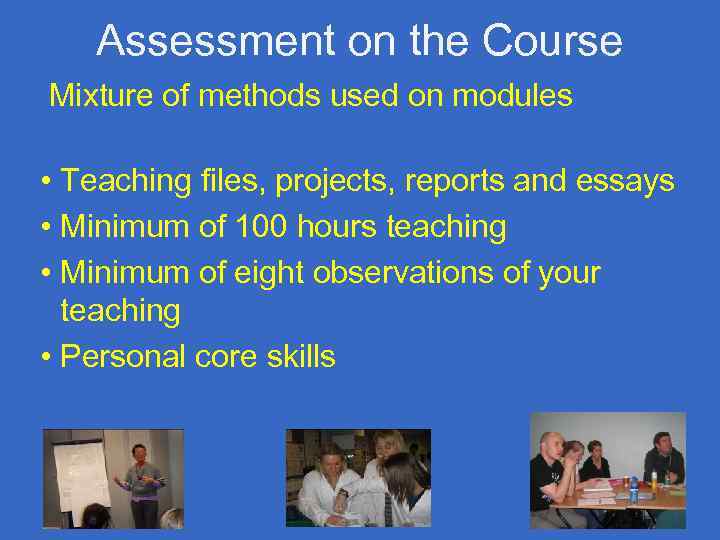 Assessment on the Course

Mixture of methods used on modules

• Teaching files, projects, reports and essays
• Minimum of 100 hours teaching
• Minimum of eight observations of your teaching
• Personal core skills